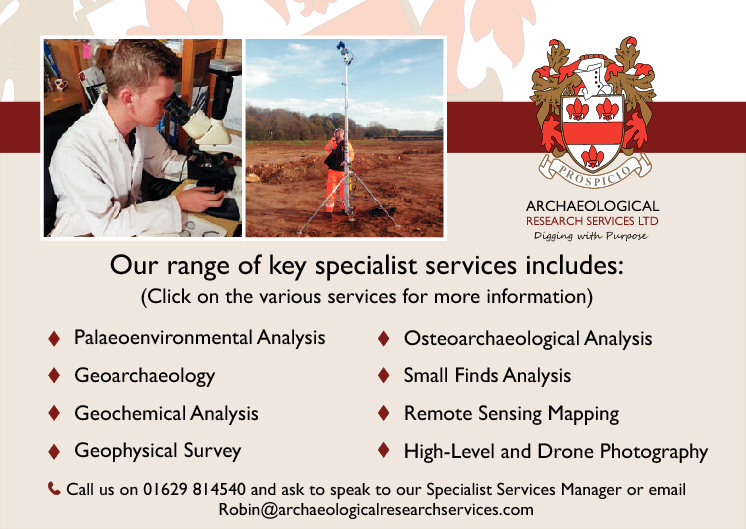 PROSPICIO

ARCHAEOLOGICAL
RESEARCH SERVICES LTD
Digging with Purpose

Our range of key specialist services includes:
(Click on the various services for more information)

♦ Palaeoenvironmental Analysis
♦ Geoarchaeology
♦ Geochemical Analysis
♦ Geophysical Survey

♦ Osteoarchaeological Analysis
♦ Small Finds Analysis
♦ Remote Sensing Mapping
♦ High-Level and Drone Photography

Call us on 01629 814540 and ask to speak to our Specialist Services Manager or email Robin@archaeologicalresearchservices.com